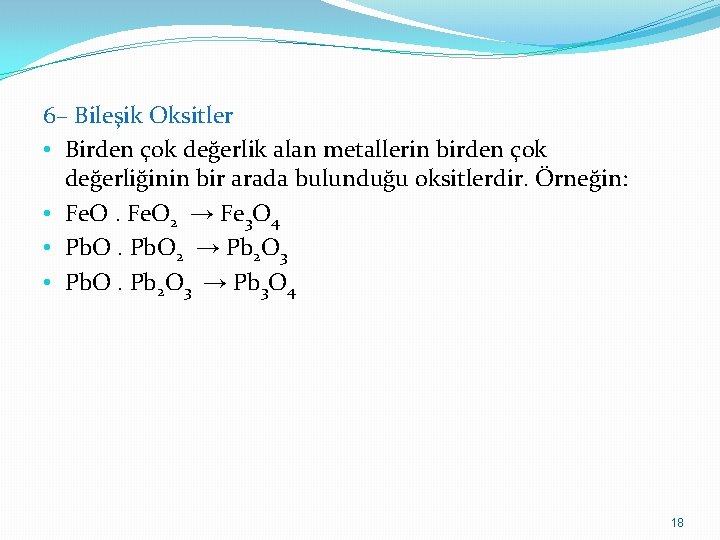 6– Bileşik Oksitler

• Birden çok değerlik alan metallerin birden çok değerliğinin bir arada bulunduğu oksitlerdir. Örneğin:

• $FeO . FeO_2 \rightarrow Fe_3O_4$

• $PbO . PbO_2 \rightarrow Pb_2O_3$

• $PbO . Pb_2O_3 \rightarrow Pb_3O_4$

18